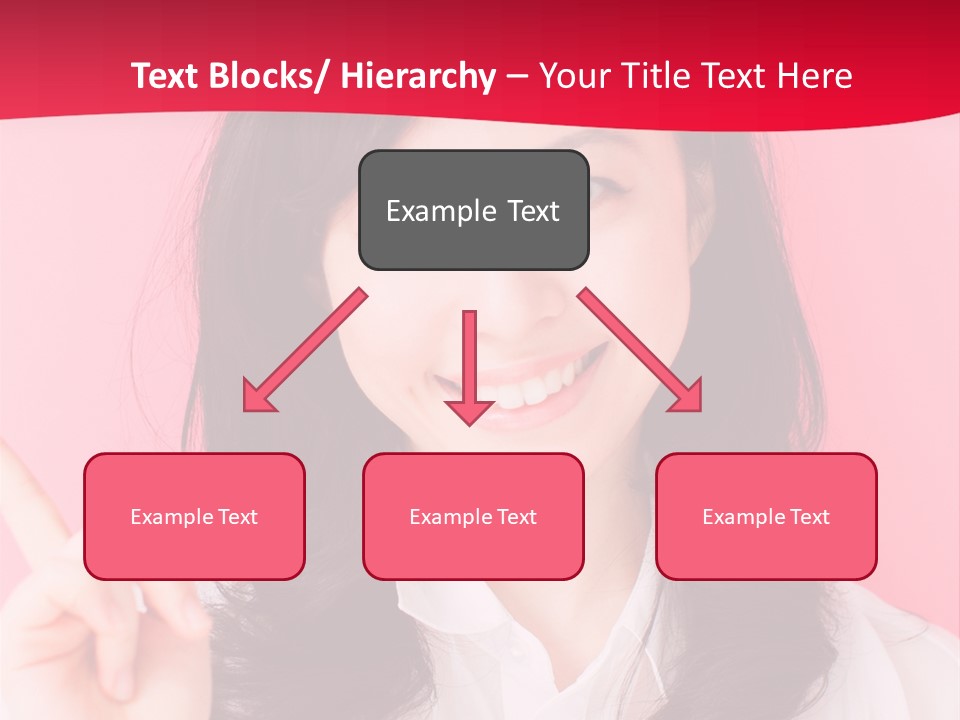 Text Blocks/ Hierarchy – Your Title Text Here

Example Text

Example Text

Example Text

Example Text